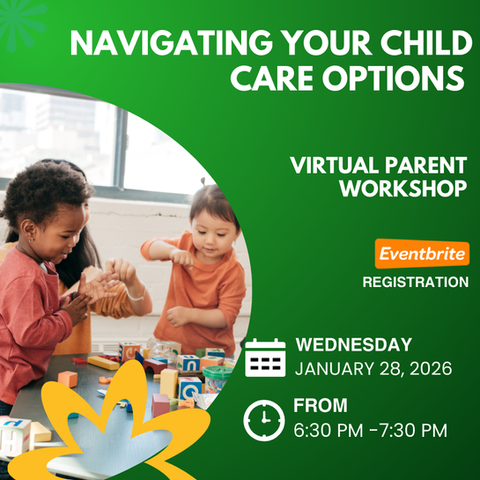 NAVIGATING YOUR CHILD CARE OPTIONS

VIRTUAL PARENT WORKSHOP

Eventbrite
REGISTRATION

WEDNESDAY
JANUARY 28, 2026

FROM
6:30 PM -7:30 PM